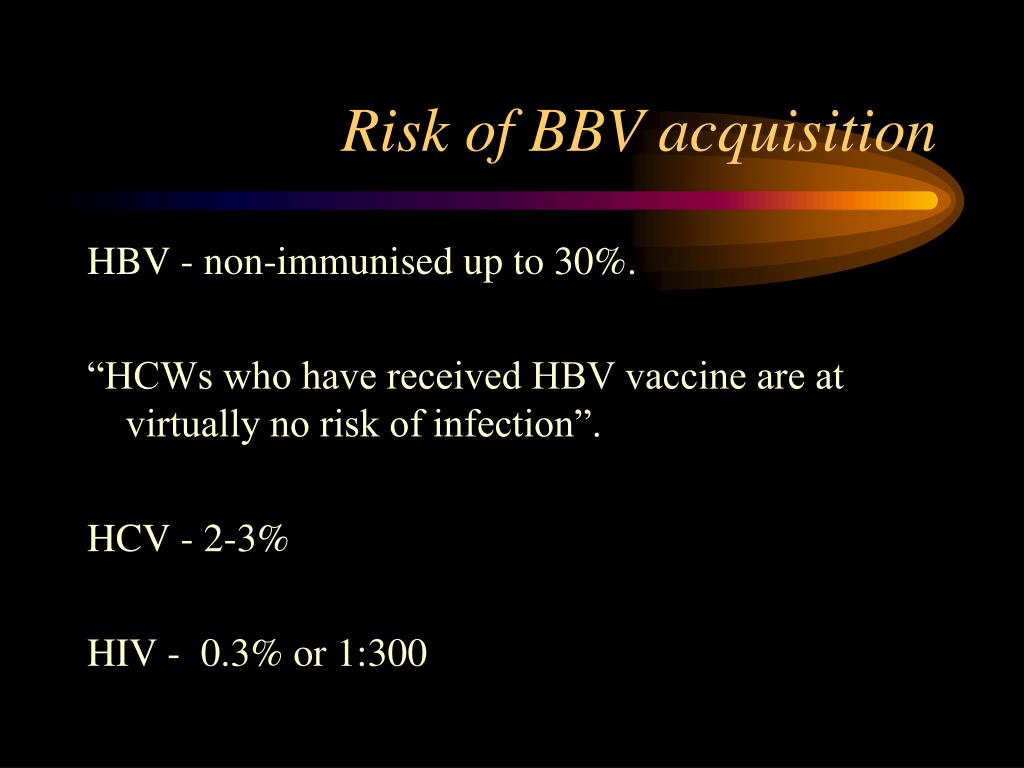 Risk of BBV acquisition

HBV - non-immunised up to 30%.

“HCWs who have received HBV vaccine are at virtually no risk of infection”.

HCV - 2-3%

HIV - 0.3% or 1:300